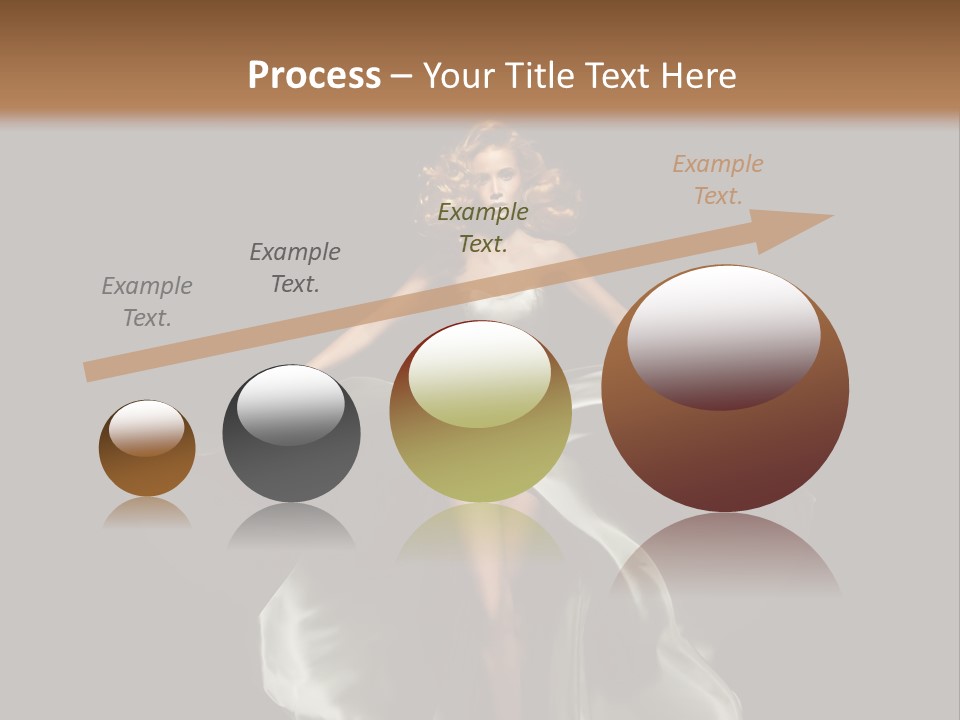 Process – Your Title Text Here

Example Text.

Example Text.

Example Text.

Example Text.